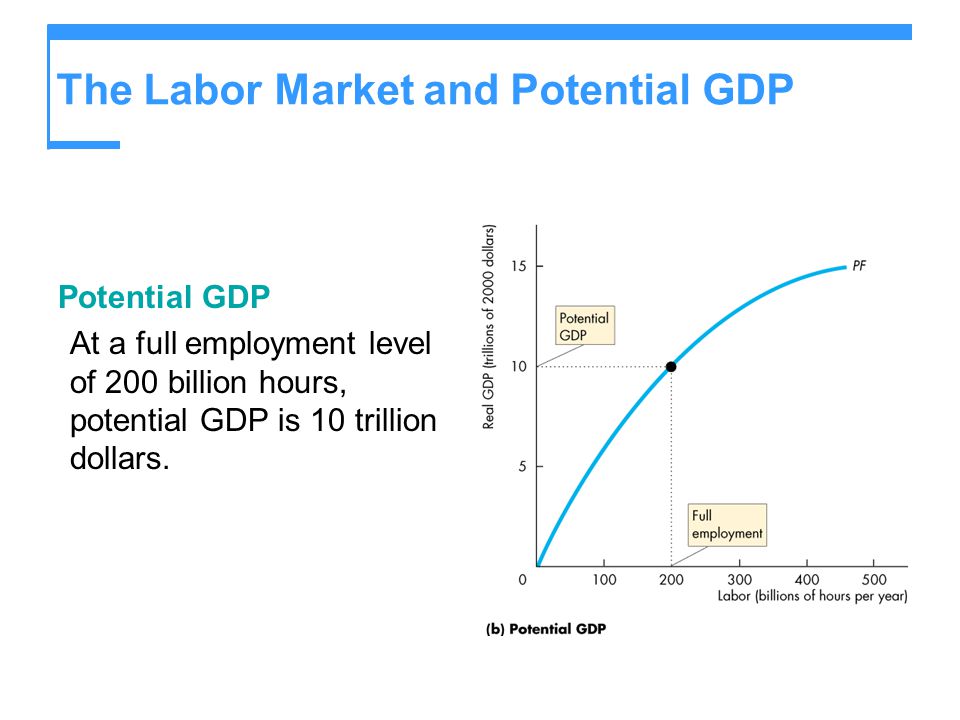 The Labor Market and Potential GDP

Potential GDP

At a full employment level of 200 billion hours, potential GDP is 10 trillion dollars.

Real GDP (trillions of 2000 dollars)

15

10

5

0

PF

Potential GDP

Full employment

100

200

300

400

500

Labor (billions of hours per year)

(b) Potential GDP